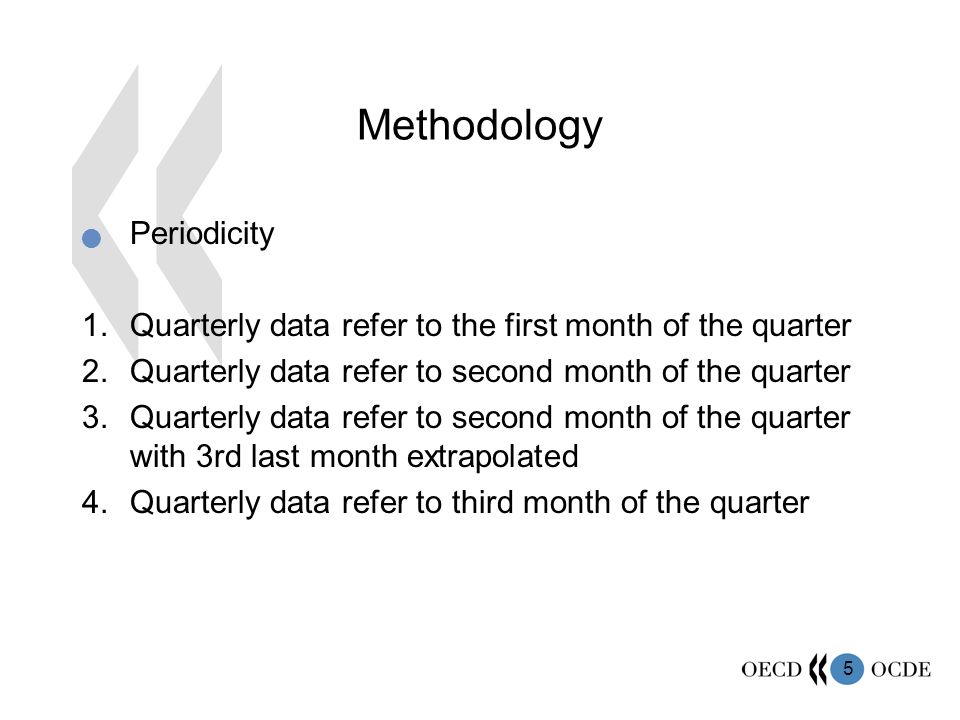 Methodology

Periodicity

1. Quarterly data refer to the first month of the quarter
2. Quarterly data refer to second month of the quarter
3. Quarterly data refer to second month of the quarter with 3rd last month extrapolated
4. Quarterly data refer to third month of the quarter

OECD 5 OCDE